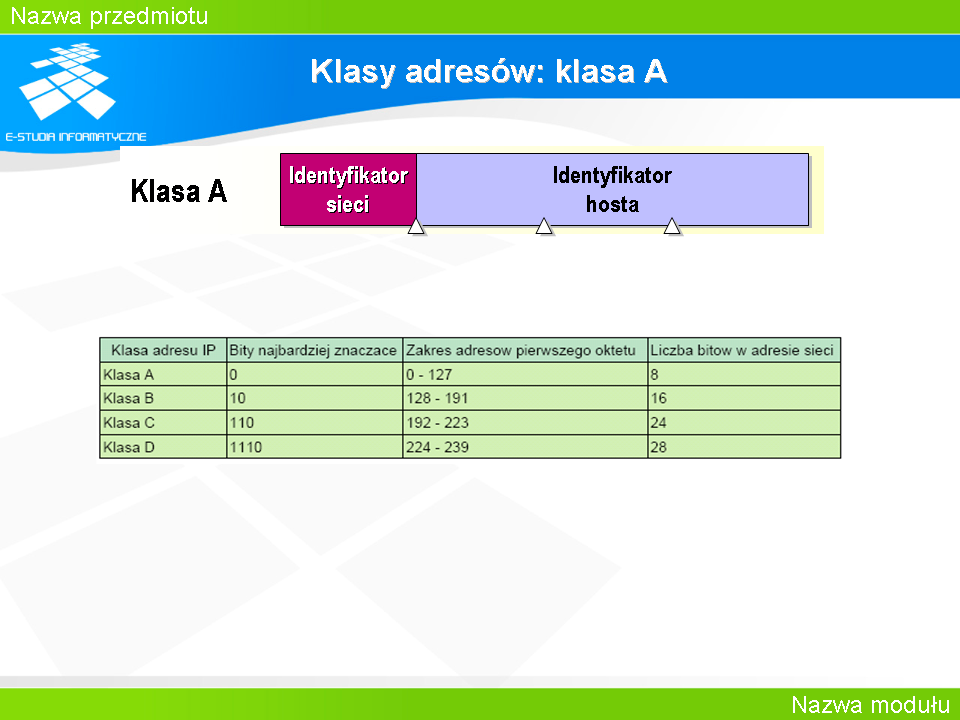 Nazwa przedmiotu

E-STUDIA INFORMATYCZNE

Klasy adresów: klasa A

Klasa A

Identyfikator sieci

Identyfikator hosta

| Klasa adresu IP | Bity najbardziej znaczace | Zakres adresow pierwszego oktetu | Liczba bitow w adresie sieci |
|---|---|---|---|
| Klasa A | 0 | 0 - 127 | 8 |
| Klasa B | 10 | 128 - 191 | 16 |
| Klasa C | 110 | 192 - 223 | 24 |
| Klasa D | 1110 | 224 - 239 | 28 |

Nazwa modułu